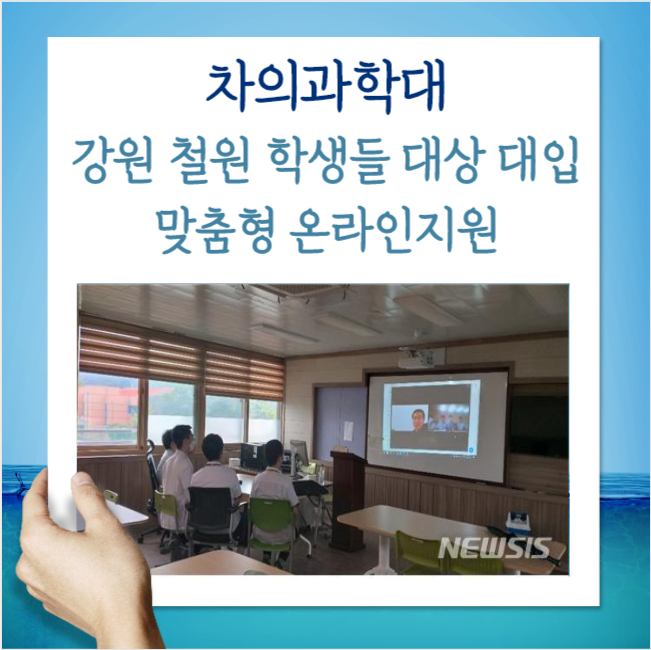 차의과학대

강원 철원 학생들 대상 대입 맞춤형 온라인지원

NEWSIS